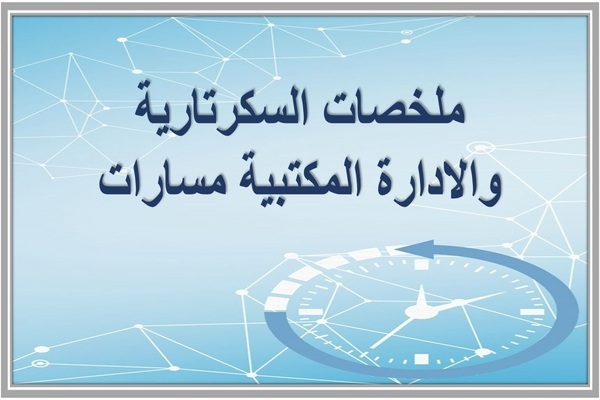 ملخصات السكرتارية
والادارة المكتبية مسارات